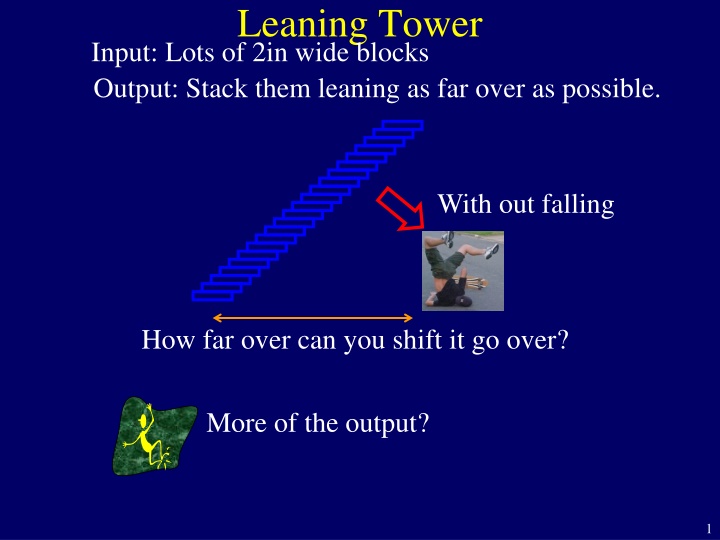 Leaning Tower

Input: Lots of 2in wide blocks

Output: Stack them leaning as far over as possible.

With out falling

How far over can you shift it go over?

More of the output?

1